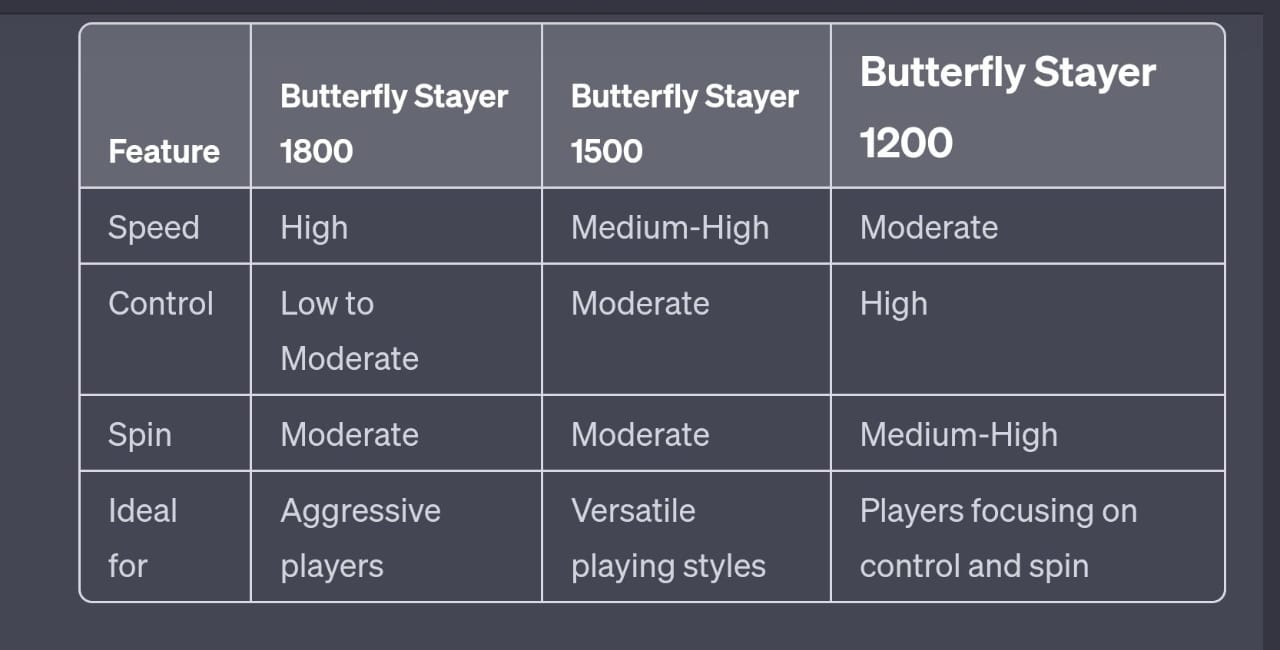 | Feature | Butterfly Stayer 1800 | Butterfly Stayer 1500 | Butterfly Stayer 1200 |
|---|---|---|---|
| Speed | High | Medium-High | Moderate |
| Control | Low to Moderate | Moderate | High |
| Spin | Moderate | Moderate | Medium-High |
| Ideal for | Aggressive players | Versatile playing styles | Players focusing on control and spin |